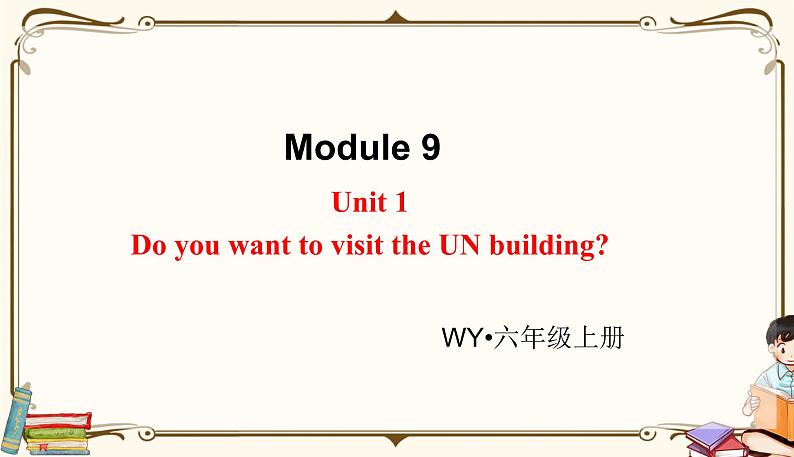 Module 9

Unit 1

Do you want to visit the UN building?

WY•六年级上册